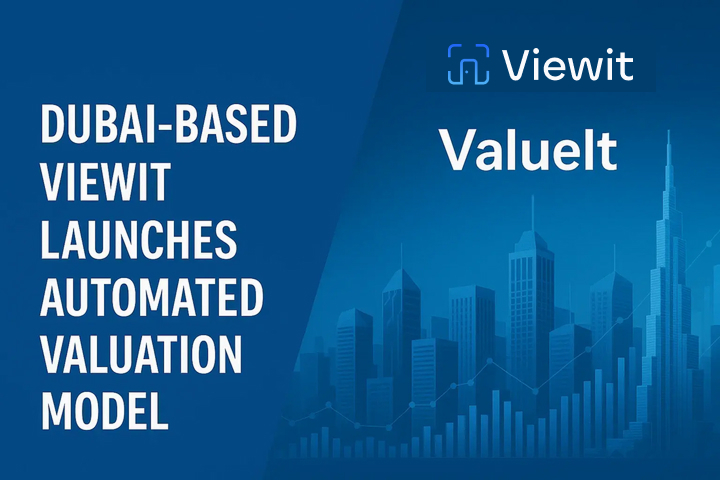 DUBAI-BASED VIEWIT LAUNCHES AUTOMATED VALUATION MODEL

Viewit

ValueIt